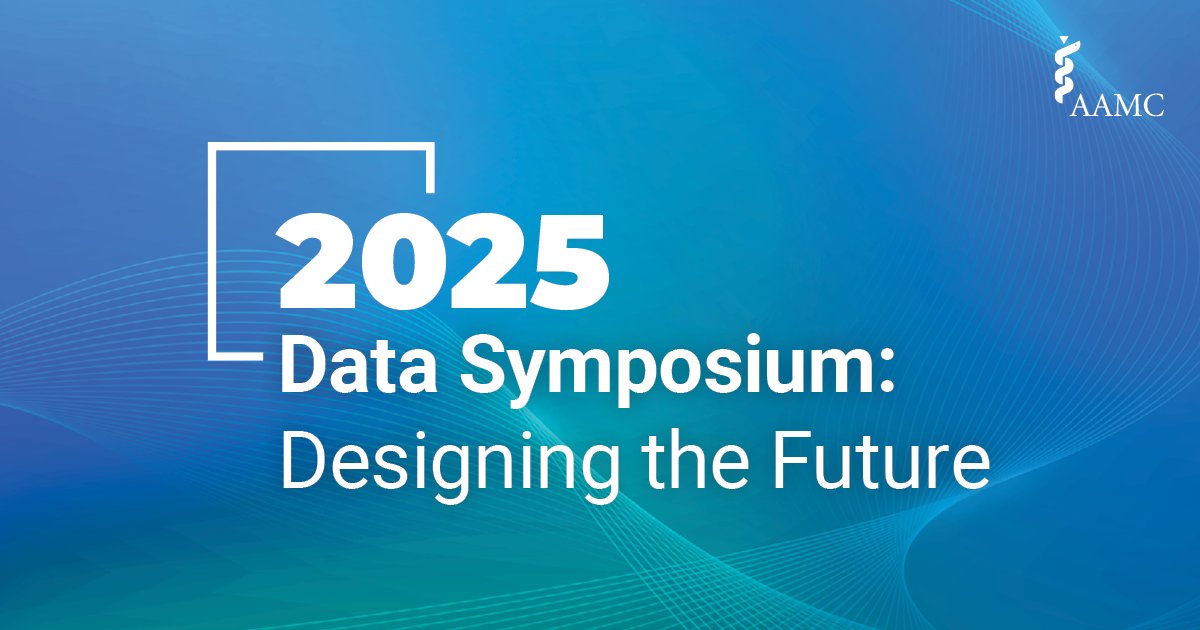 AAMC

2025
Data Symposium:
Designing the Future